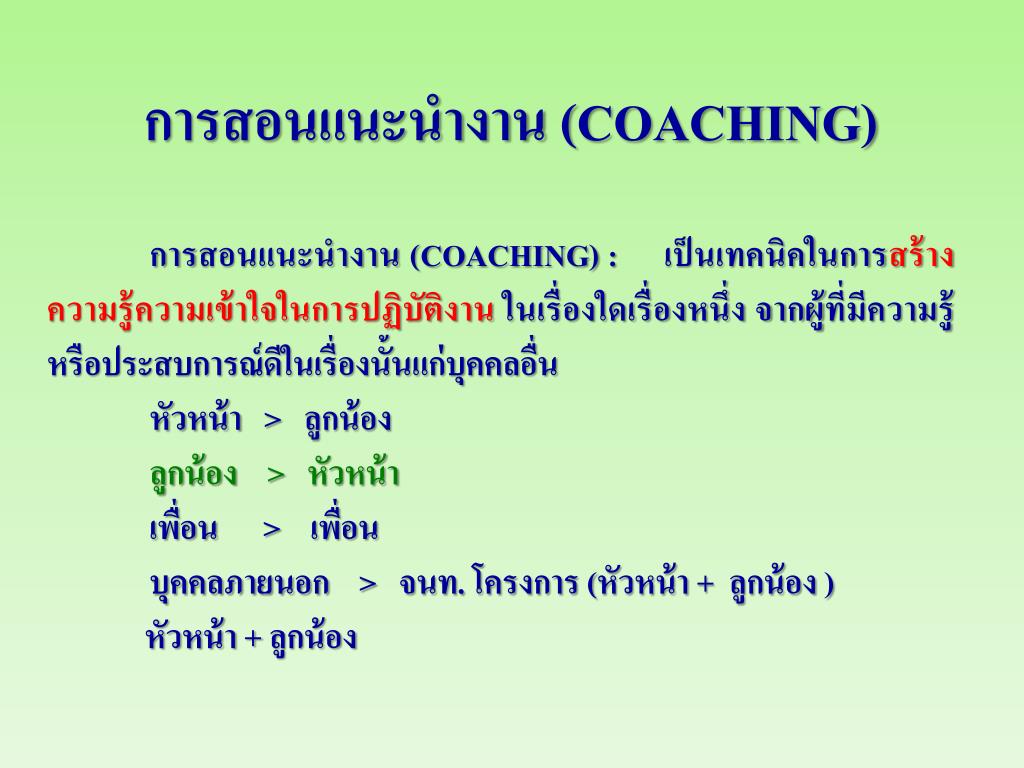 การสอนแนะนำงาน (COACHING)

การสอนแนะนำงาน (COACHING) : เป็นเทคนิคในการสร้างความรู้ความเข้าใจในการปฏิบัติงาน ในเรื่องใดเรื่องหนึ่ง จากผู้ที่มีความรู้หรือประสบการณ์ดีในเรื่องนั้นแก่บุคคลอื่น

หัวหน้า > ลูกน้อง

ลูกน้อง > หัวหน้า

เพื่อน > เพื่อน

บุคคลภายนอก > จนท. โครงการ (หัวหน้า + ลูกน้อง )

หัวหน้า + ลูกน้อง